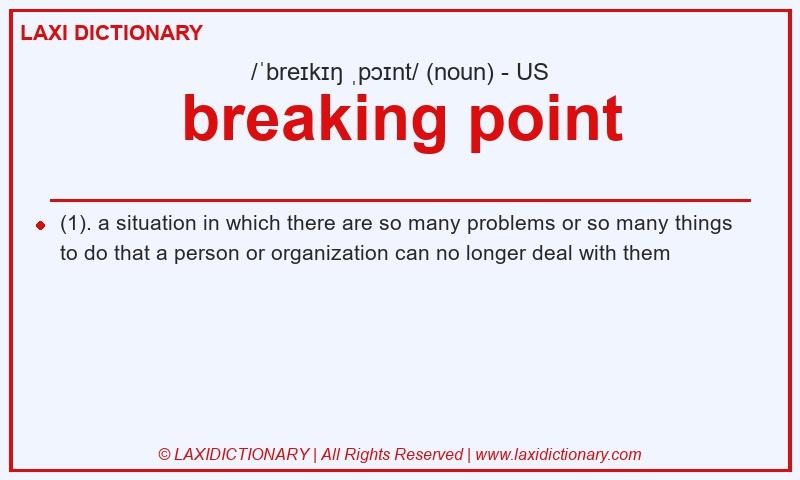 LAXI DICTIONARY

/ˈbreɪkɪŋ ˌpɔɪnt/ (noun) - US

breaking point

(1). a situation in which there are so many problems or so many things to do that a person or organization can no longer deal with them

© LAXIDICTIONARY | All Rights Reserved | www.laxidictionary.com